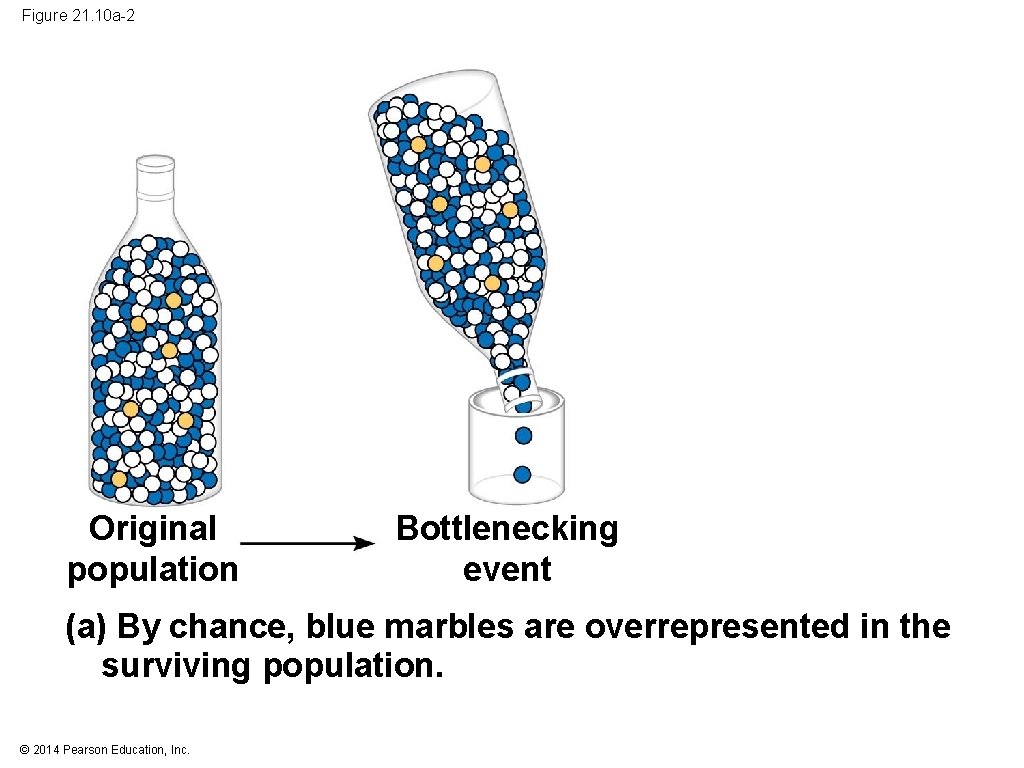 Figure 21.10a-2

Original population

Bottlenecking event

(a) By chance, blue marbles are overrepresented in the surviving population.

© 2014 Pearson Education, Inc.